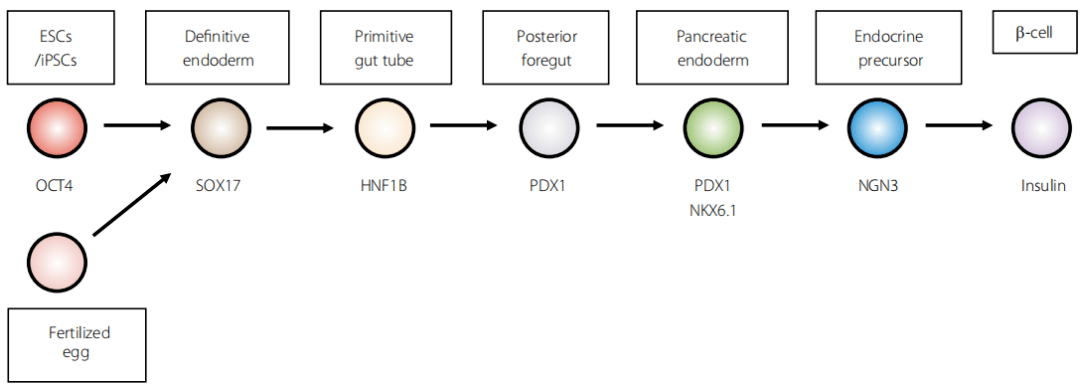 ESCs /iPSCs

Definitive endoderm

Primitive gut tube

Posterior foregut

Pancreatic endoderm

Endocrine precursor

β-cell

OCT4

SOX17

HNF1B

PDX1

PDX1
NKX6.1

NGN3

Insulin

Fertilized egg